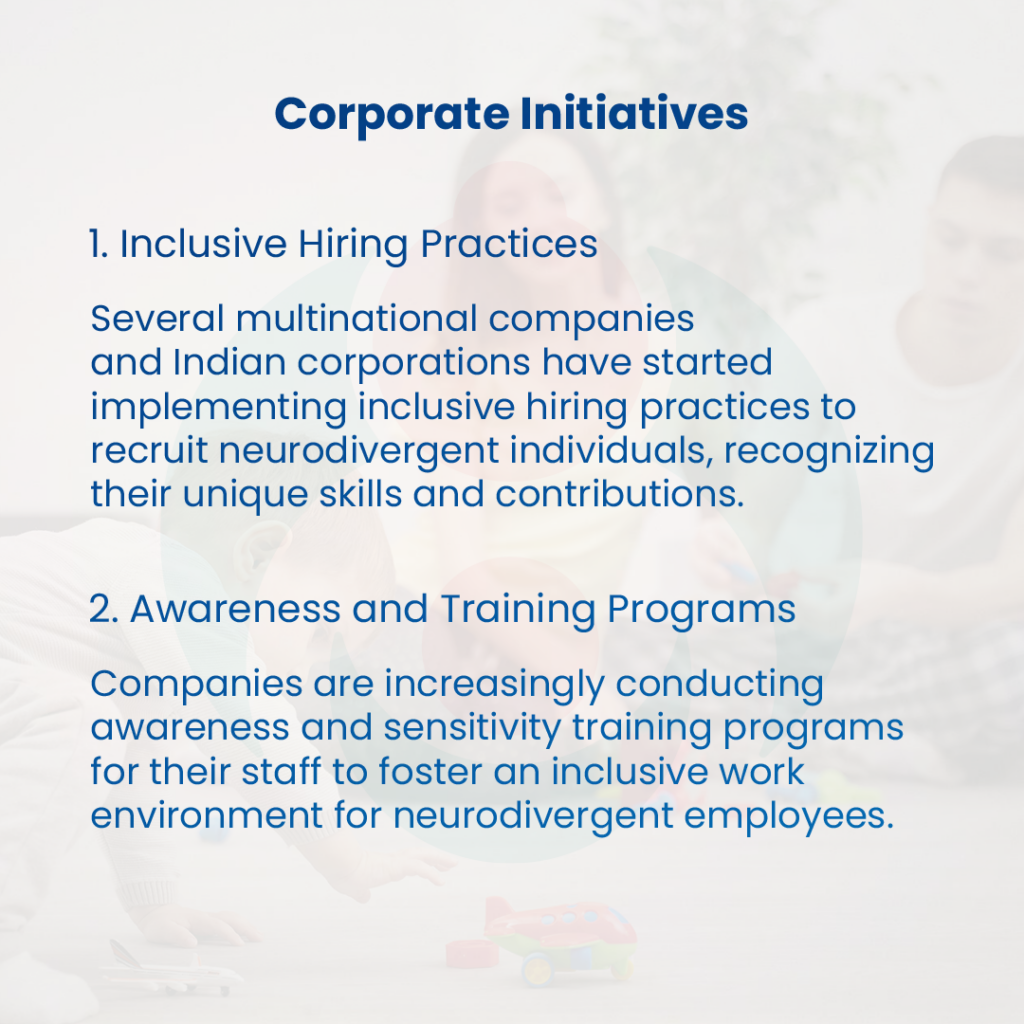 Corporate Initiatives

1. Inclusive Hiring Practices

Several multinational companies and Indian corporations have started implementing inclusive hiring practices to recruit neurodivergent individuals, recognizing their unique skills and contributions.

2. Awareness and Training Programs

Companies are increasingly conducting awareness and sensitivity training programs for their staff to foster an inclusive work environment for neurodivergent employees.